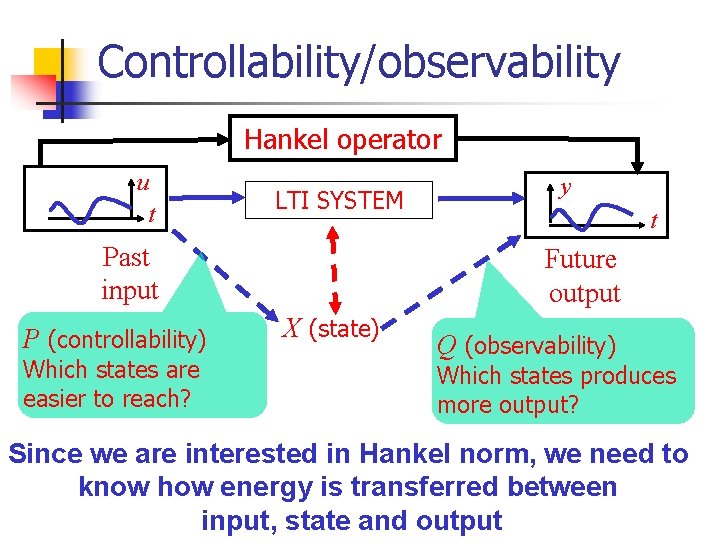 Controllability/observability

Hankel operator

$u$
$t$

LTI SYSTEM

$y$
$t$

Past input

Future output

$X$ (state)

$P$ (controllability)
Which states are easier to reach?

$Q$ (observability)
Which states produces more output?

Since we are interested in Hankel norm, we need to know how energy is transferred between input, state and output